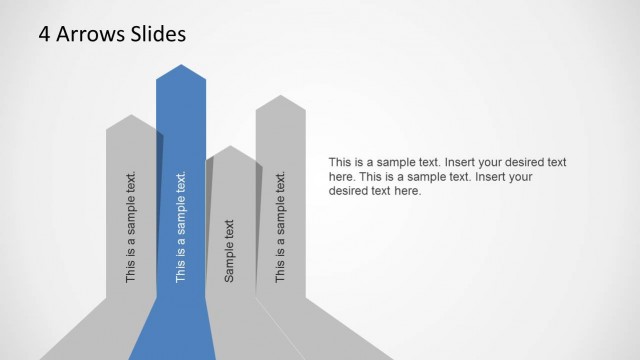 4 Arrows Slides

This is a sample text.

This is a sample text.

Sample text

This is a sample text.

This is a sample text. Insert your desired text here. This is a sample text. Insert your desired text here.